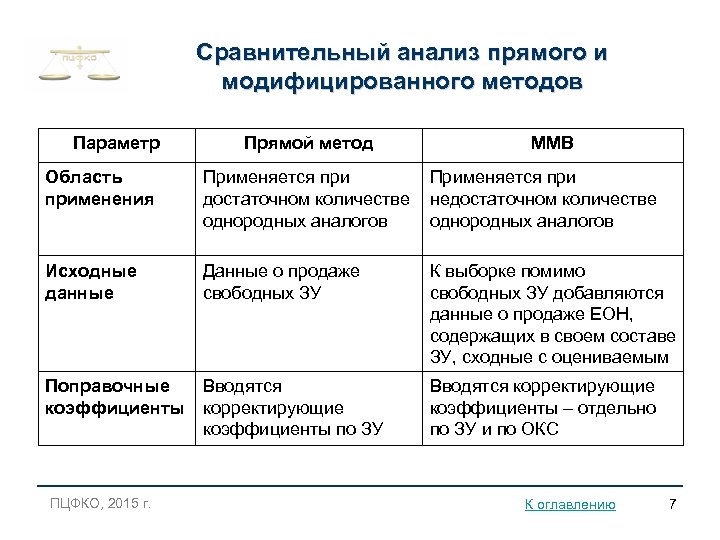 ПЦФКО

Сравнительный анализ прямого и модифицированного методов

| Параметр | Прямой метод | ММВ |
|---|---|---|
| Область применения | Применяется при достаточном количестве однородных аналогов | Применяется при недостаточном количестве однородных аналогов |
| Исходные данные | Данные о продаже свободных ЗУ | К выборке помимо свободных ЗУ добавляются данные о продаже ЕОН, содержащих в своем составе ЗУ, сходные с оцениваемым |
| Поправочные коэффициенты | Вводятся корректирующие коэффициенты по ЗУ | Вводятся корректирующие коэффициенты – отдельно по ЗУ и по ОКС |

ПЦФКО, 2015 г.

К оглавлению

7